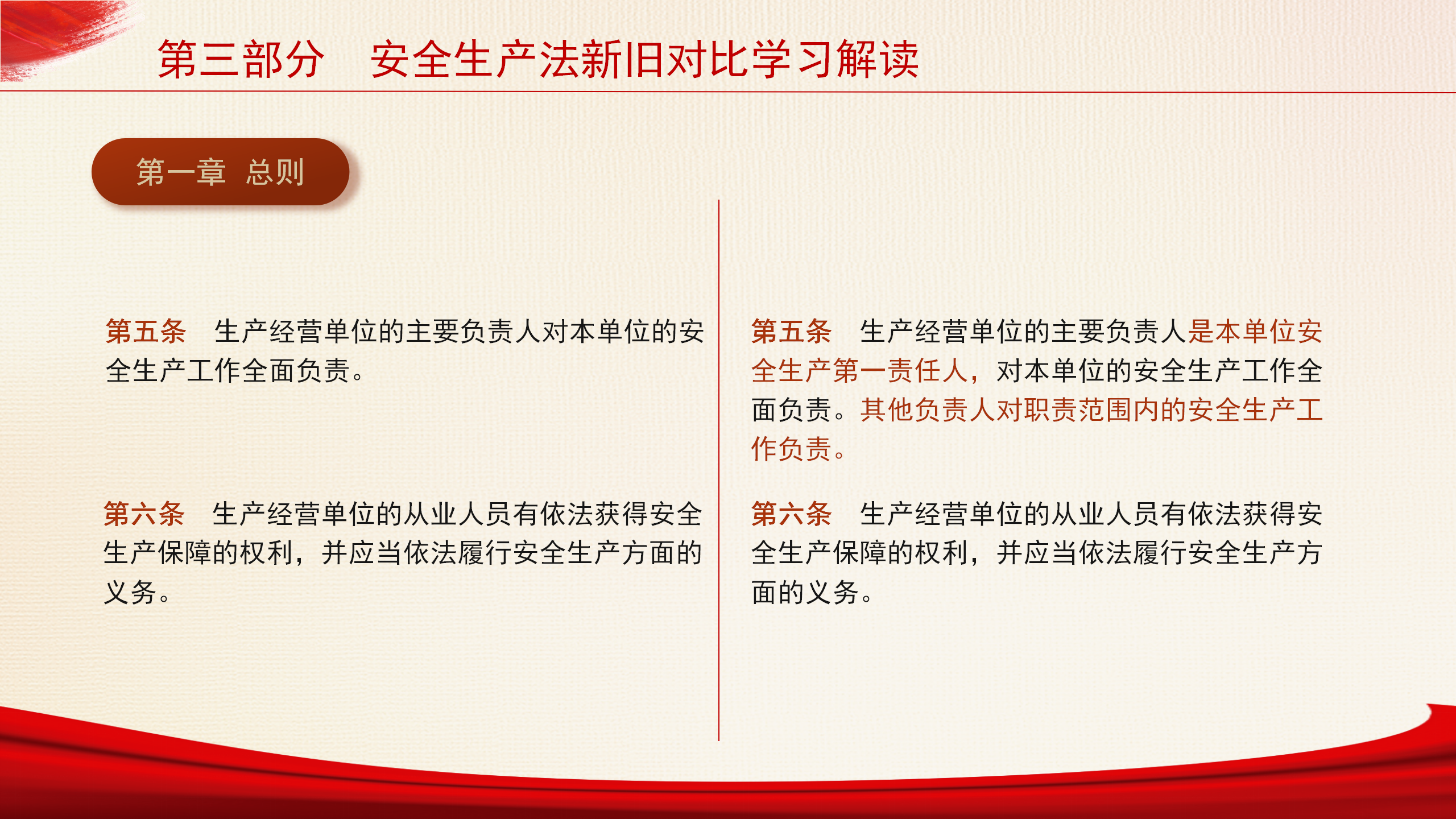 第三部分　安全生产法新旧对比学习解读

第一章　总则

第五条　生产经营单位的主要负责人对本单位的安全生产工作全面负责。

第六条　生产经营单位的从业人员有依法获得安全生产保障的权利，并应当依法履行安全生产方面的义务。

第五条　生产经营单位的主要负责人是本单位安全生产第一责任人，对本单位的安全生产工作全面负责。其他负责人对职责范围内的安全生产工作负责。

第六条　生产经营单位的从业人员有依法获得安全生产保障的权利，并应当依法履行安全生产方面的义务。